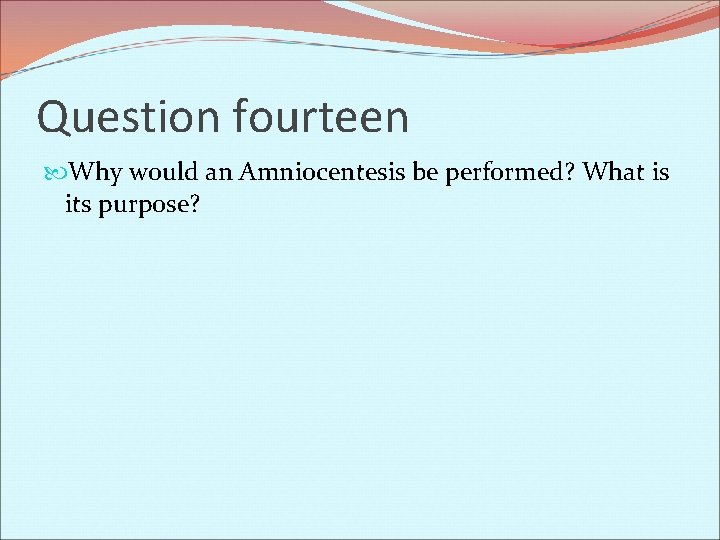 Question fourteen

Why would an Amniocentesis be performed? What is its purpose?